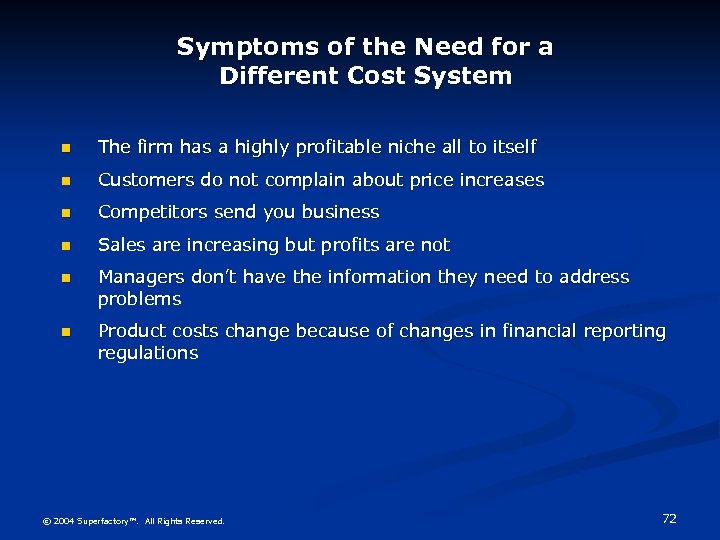 Symptoms of the Need for a Different Cost System

- The firm has a highly profitable niche all to itself
- Customers do not complain about price increases
- Competitors send you business
- Sales are increasing but profits are not
- Managers don't have the information they need to address problems
- Product costs change because of changes in financial reporting regulations

© 2004 Superfactory™. All Rights Reserved.

72